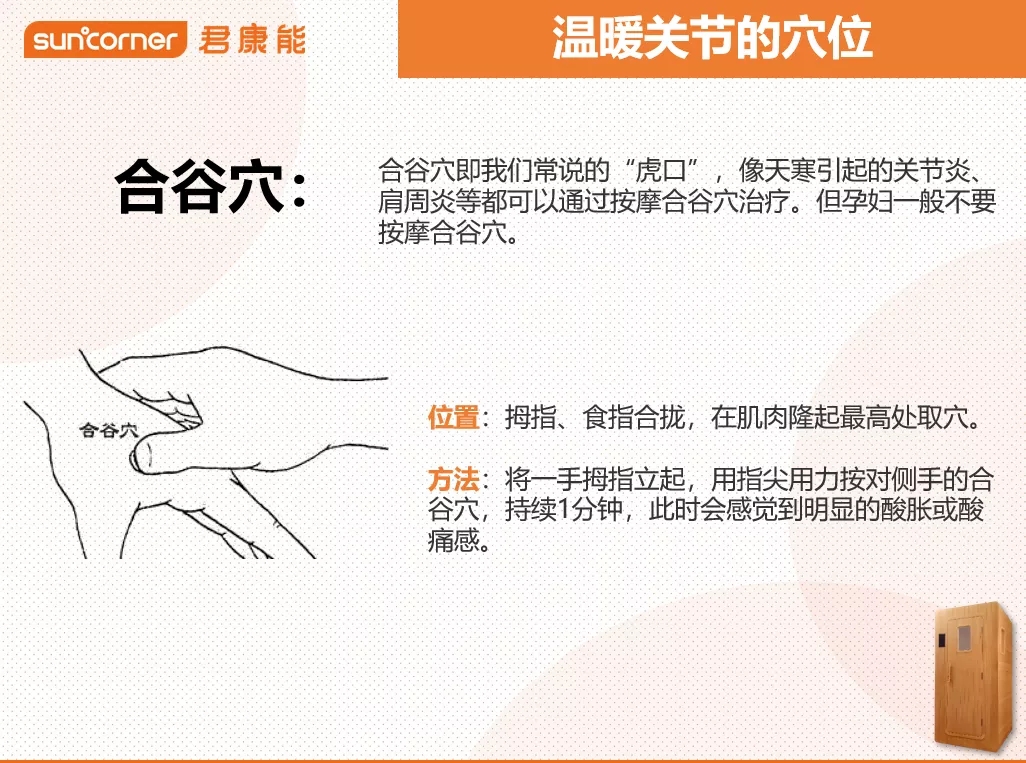 suncorner 君康能

温暖关节的穴位

合谷穴：

合谷穴即我们常说的“虎口”，像天寒引起的关节炎、肩周炎等都可以通过按摩合谷穴治疗。但孕妇一般不要按摩合谷穴。

合谷穴

位置：拇指、食指合拢，在肌肉隆起最高处取穴。

方法：将一手拇指立起，用指尖用力按对侧手的合谷穴，持续1分钟，此时会感觉到明显的酸胀或酸痛感。